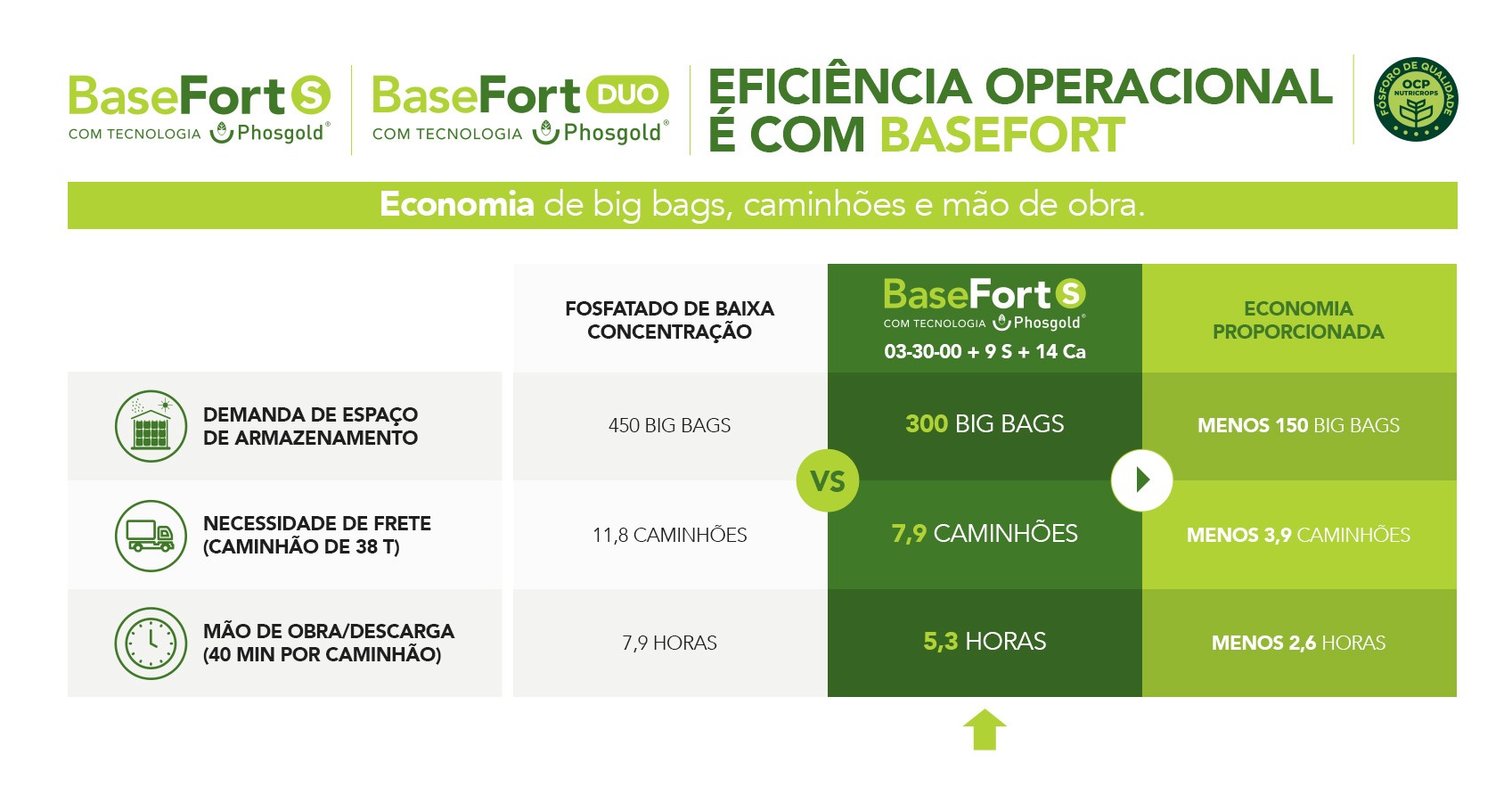 BaseFort S
COM TECNOLOGIA Phosgold®

BaseFort DUO
COM TECNOLOGIA Phosgold®

EFICIÊNCIA OPERACIONAL
É COM BASEFORT

FÓSFORO DE QUALIDADE OCP NUTRICROPS

Economia de big bags, caminhões e mão de obra.

| | FOSFATADO DE BAIXA CONCENTRAÇÃO | BaseFort S COM TECNOLOGIA Phosgold® 03-30-00 + 9 S + 14 Ca | ECONOMIA PROPORCIONADA |
|---|---|---|---|
| DEMANDA DE ESPAÇO DE ARMAZENAMENTO | 450 BIG BAGS | 300 BIG BAGS | MENOS 150 BIG BAGS |
| NECESSIDADE DE FRETE (CAMINHÃO DE 38 T) | 11,8 CAMINHÕES | 7,9 CAMINHÕES | MENOS 3,9 CAMINHÕES |
| MÃO DE OBRA/DESCARGA (40 MIN POR CAMINHÃO) | 7,9 HORAS | 5,3 HORAS | MENOS 2,6 HORAS |

VS